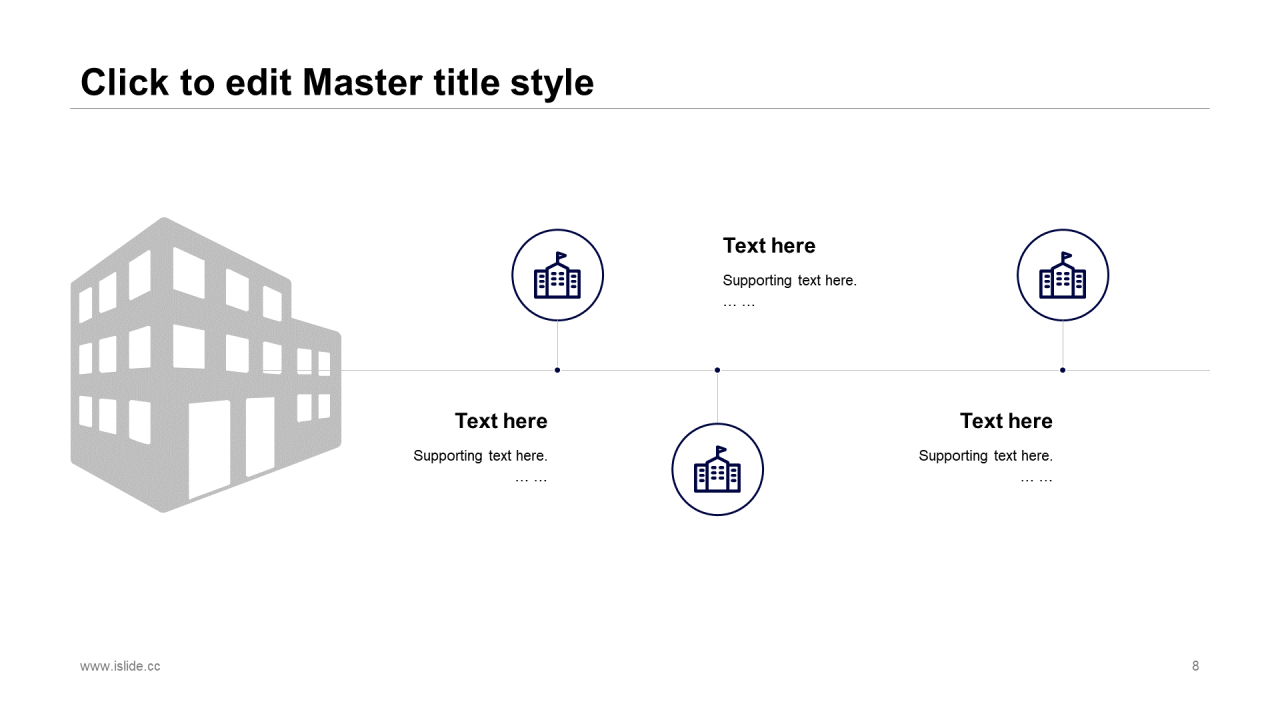 Click to edit Master title style

Text here

Supporting text here.
… …

Text here

Supporting text here.
… …

Text here

Supporting text here.
… …

www.islide.cc

8